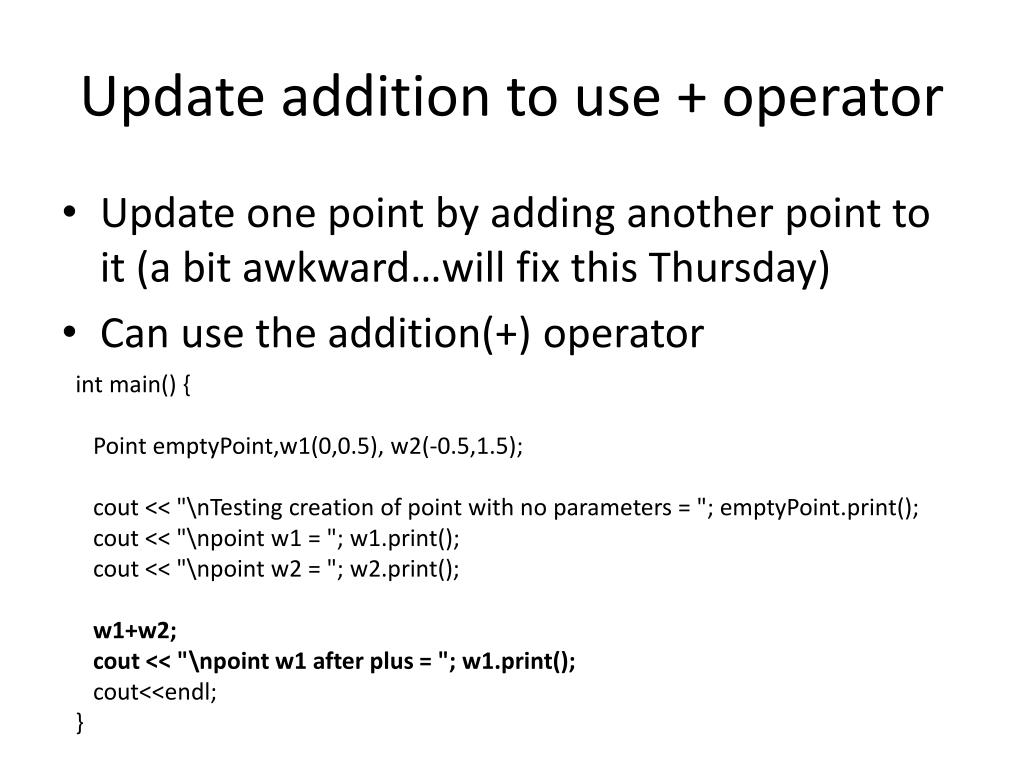 Update addition to use + operator

• Update one point by adding another point to it (a bit awkward…will fix this Thursday)
• Can use the addition(+) operator

int main() {

Point emptyPoint,w1(0,0.5), w2(-0.5,1.5);

cout << "\nTesting creation of point with no parameters = "; emptyPoint.print();
cout << "\npoint w1 = "; w1.print();
cout << "\npoint w2 = "; w2.print();

w1+w2;
cout << "\npoint w1 after plus = "; w1.print();
cout<<endl;
}